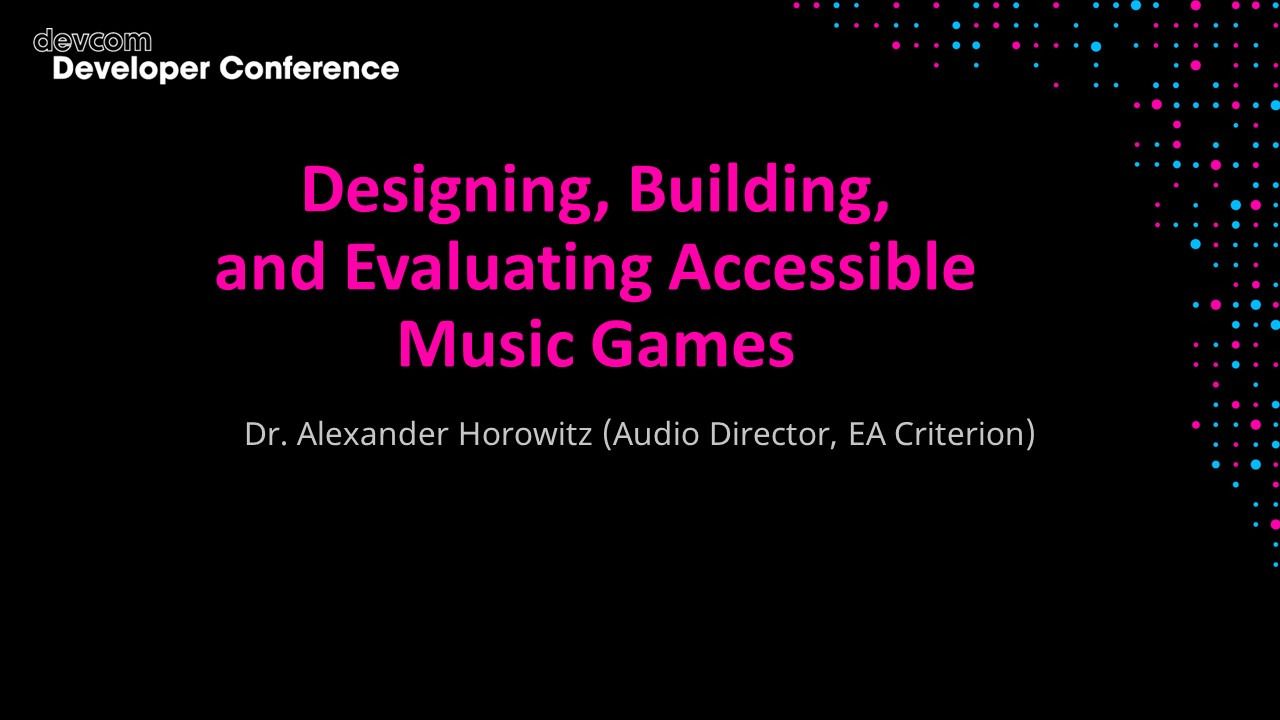 devcom
Developer Conference

Designing, Building, and Evaluating Accessible Music Games

Dr. Alexander Horowitz (Audio Director, EA Criterion)